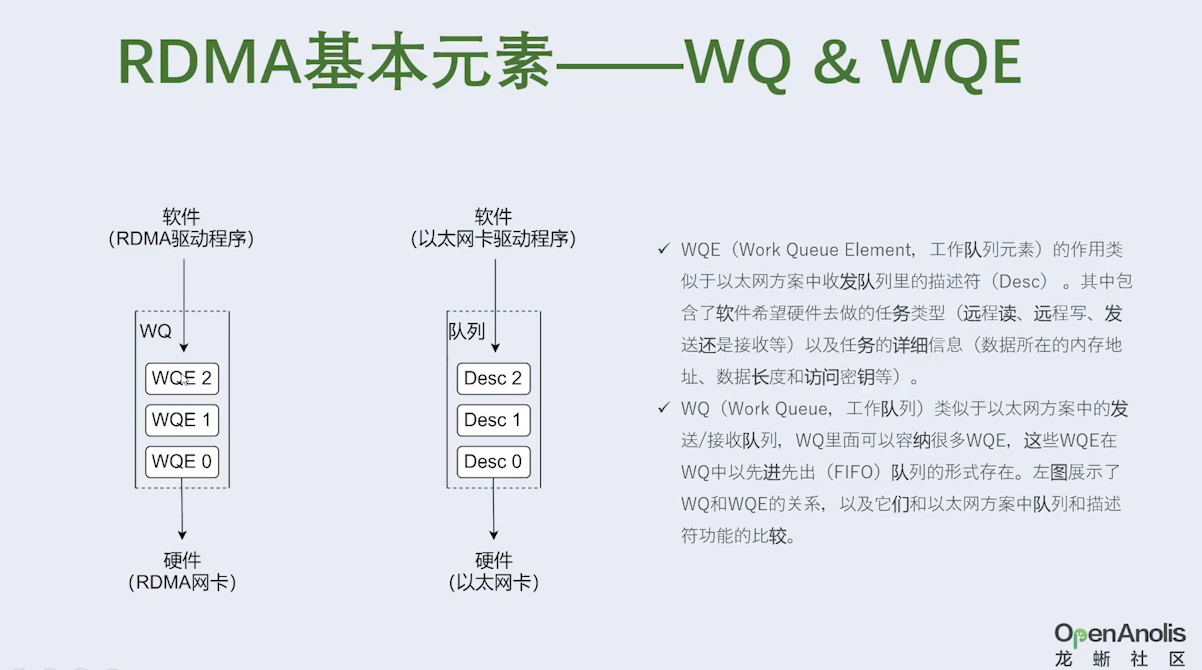 RDMA基本元素——WQ & WQE

软件
（RDMA驱动程序）

WQ

WQE 2

WQE 1

WQE 0

硬件
（RDMA网卡）

软件
（以太网卡驱动程序）

队列

Desc 2

Desc 1

Desc 0

硬件
（以太网卡）

✓ WQE（Work Queue Element，工作队列元素）的作用类似于以太网方案中收发队列里的描述符（Desc）。其中包含了软件希望硬件去做的任务类型（远程读、远程写、发送还是接收等）以及任务的详细信息（数据所在的内存地址、数据长度和访问密钥等）。

✓ WQ（Work Queue，工作队列）类似于以太网方案中的发送/接收队列，WQ里面可以容纳很多WQE，这些WQE在WQ中以先进先出（FIFO）队列的形式存在。左图展示了WQ和WQE的关系，以及它们和以太网方案中队列和描述符功能的比较。

OpenAnolis
龙 蜥 社 区